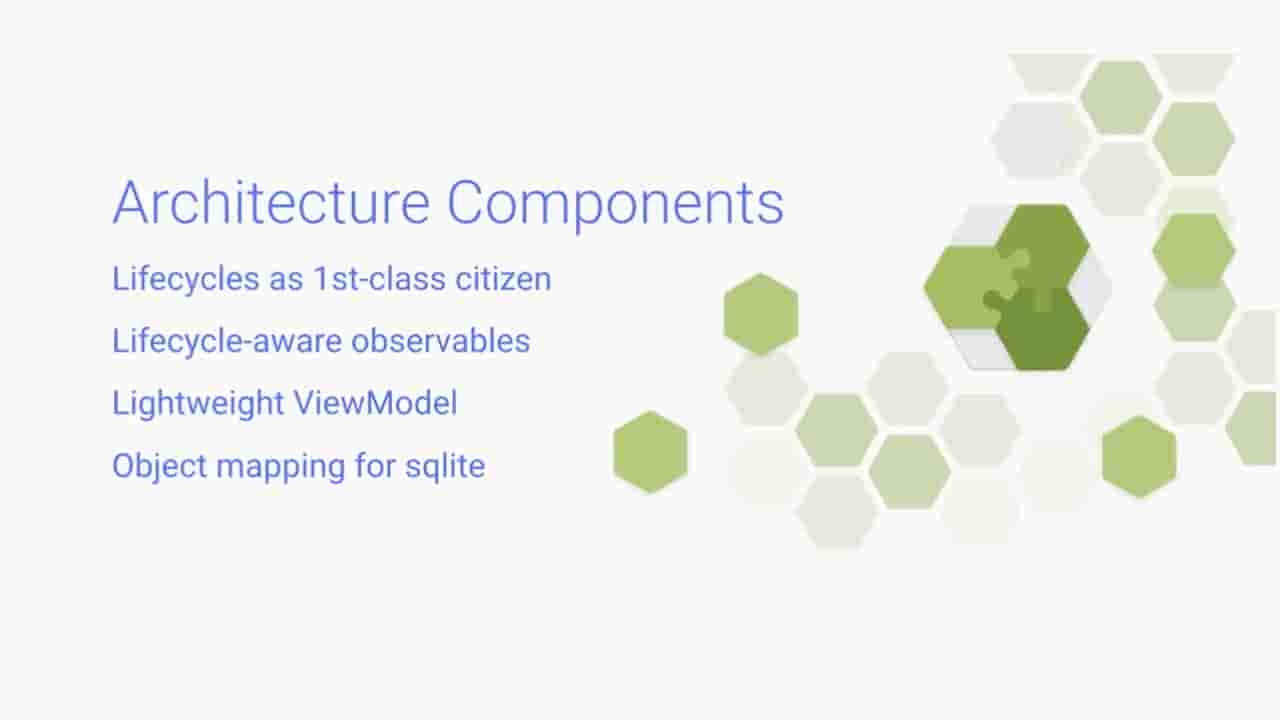 Architecture Components

Lifecycles as 1st-class citizen

Lifecycle-aware observables

Lightweight ViewModel

Object mapping for sqlite